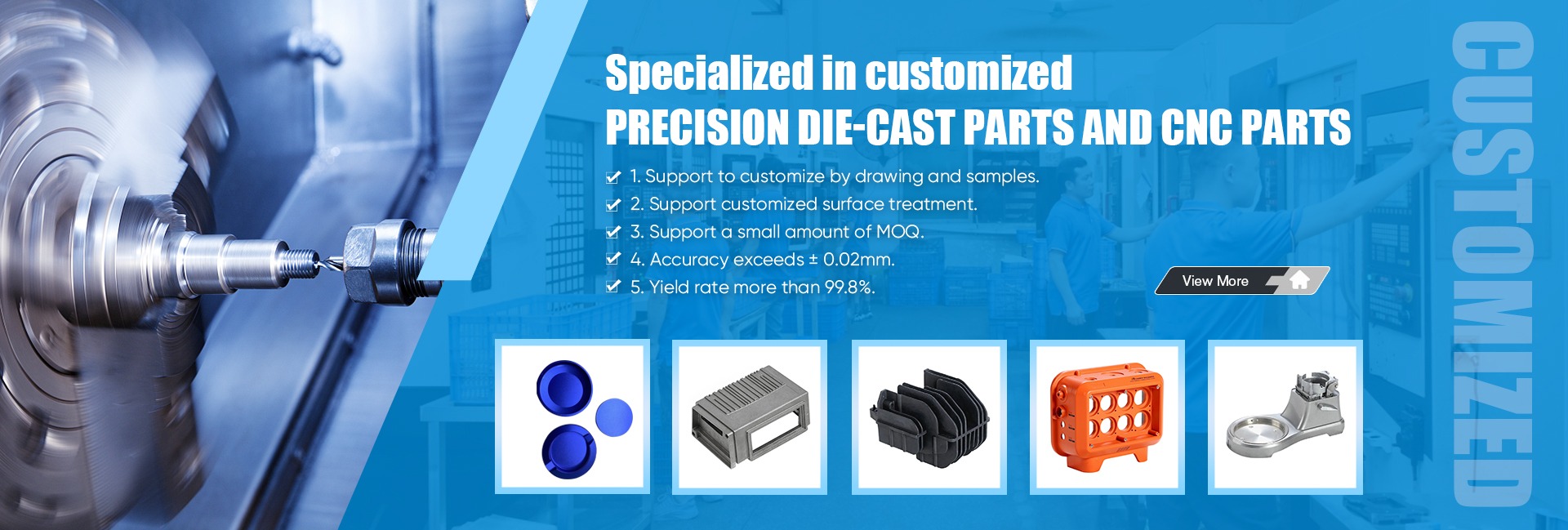 Specialized in customized
PRECISION DIE-CAST PARTS AND CNC PARTS

1. Support to customize by drawing and samples.
2. Support customized surface treatment.
3. Support a small amount of MOQ.
4. Accuracy exceeds ± 0.02mm.
5. Yield rate more than 99.8%.

View More

CUSTOMIZED